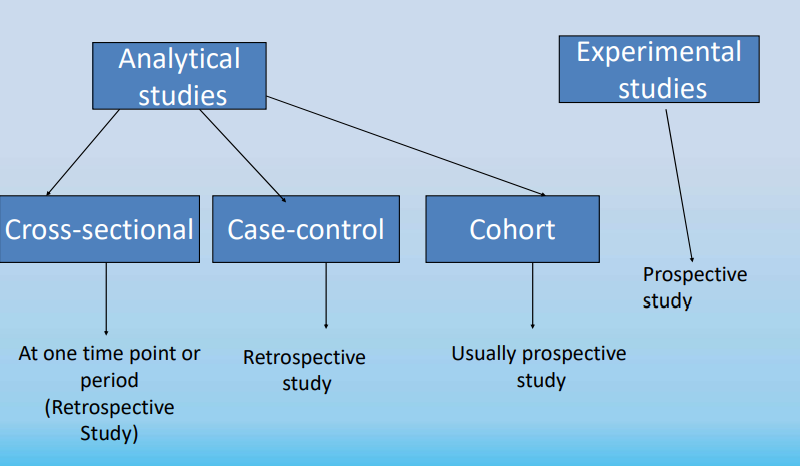 Analytical studies

Experimental studies

Cross-sectional

Case-control

Cohort

Prospective study

At one time point or period (Retrospective Study)

Retrospective study

Usually prospective study